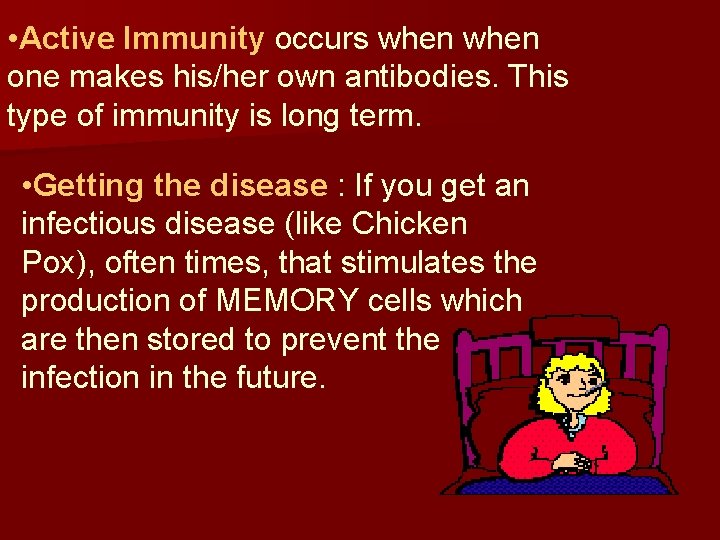 •Active Immunity occurs when when one makes his/her own antibodies. This type of immunity is long term.

•Getting the disease : If you get an infectious disease (like Chicken Pox), often times, that stimulates the production of MEMORY cells which are then stored to prevent the infection in the future.